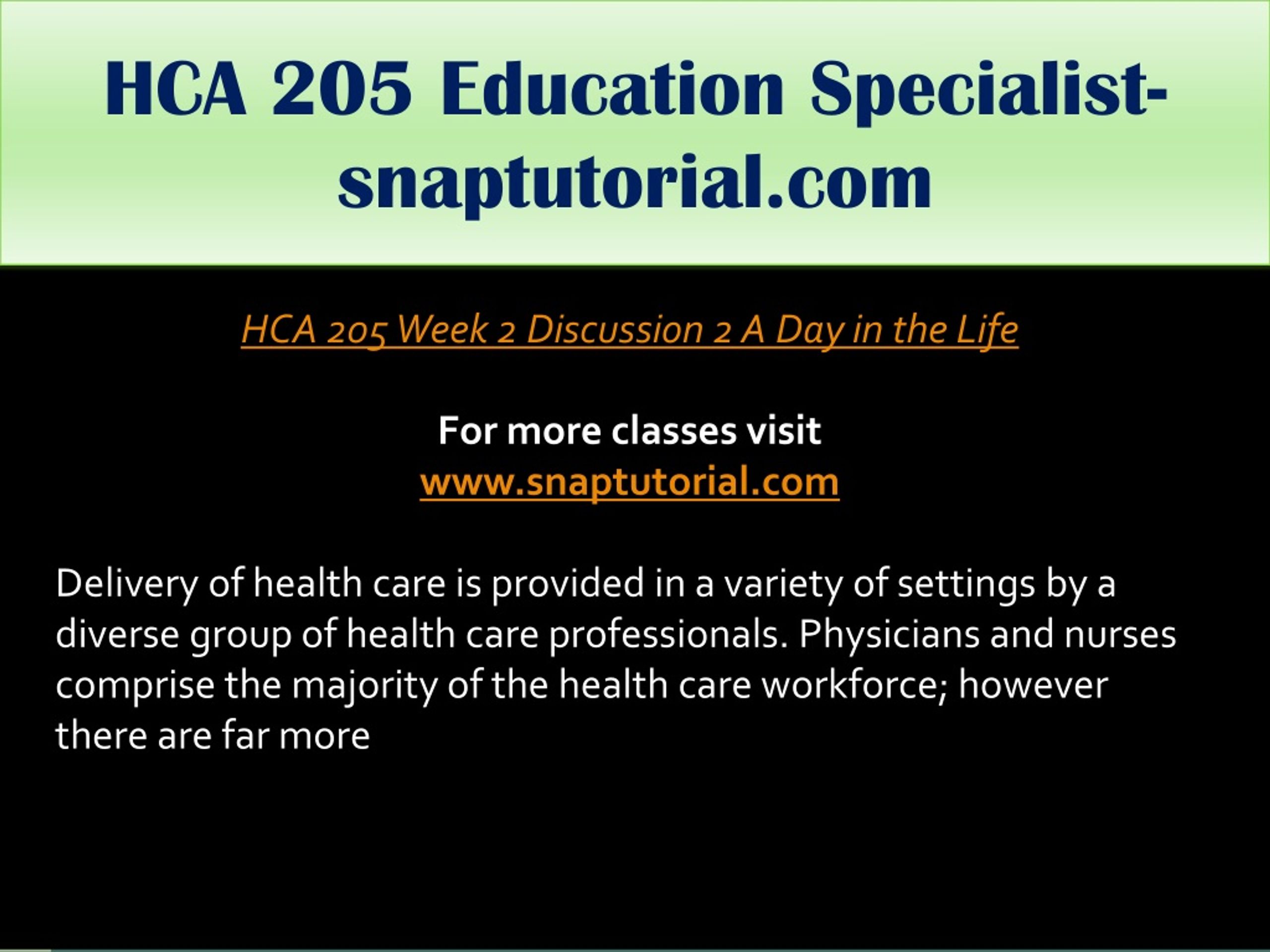 HCA 205 Education Specialist-snaptutorial.com

HCA 205 Week 2 Discussion 2 A Day in the Life

For more classes visit
www.snaptutorial.com

Delivery of health care is provided in a variety of settings by a diverse group of health care professionals. Physicians and nurses comprise the majority of the health care workforce; however there are far more